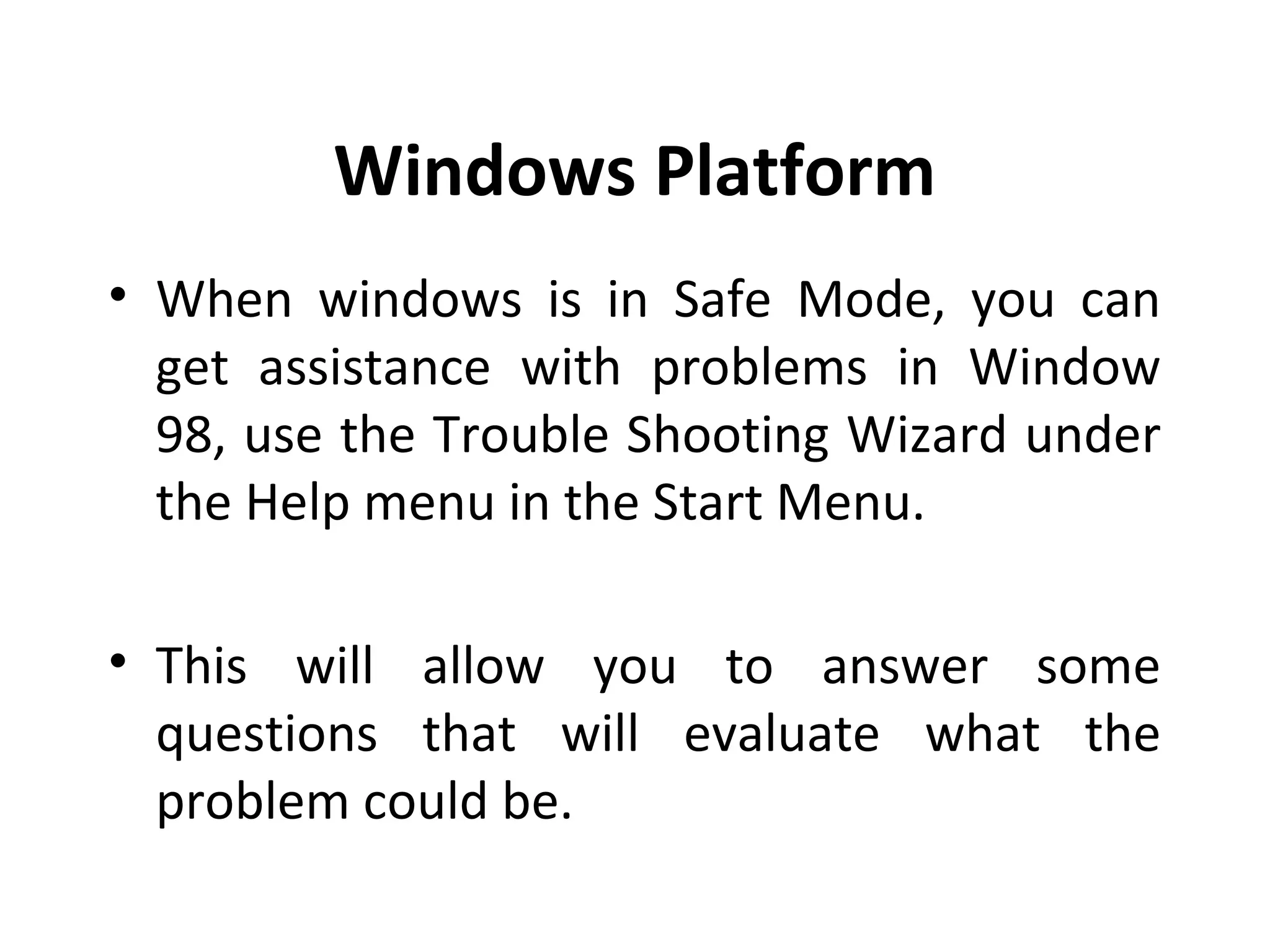 Windows Platform

• When windows is in Safe Mode, you can get assistance with problems in Window 98, use the Trouble Shooting Wizard under the Help menu in the Start Menu.

• This will allow you to answer some questions that will evaluate what the problem could be.